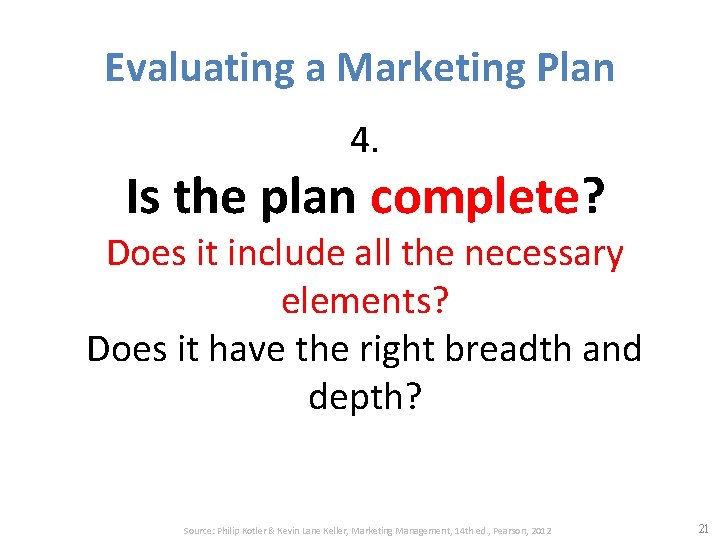 Evaluating a Marketing Plan

4.

Is the plan complete?

Does it include all the necessary elements?

Does it have the right breadth and depth?

Source: Philip Kotler & Kevin Lane Keller, Marketing Management, 14th ed., Pearson, 2012

21